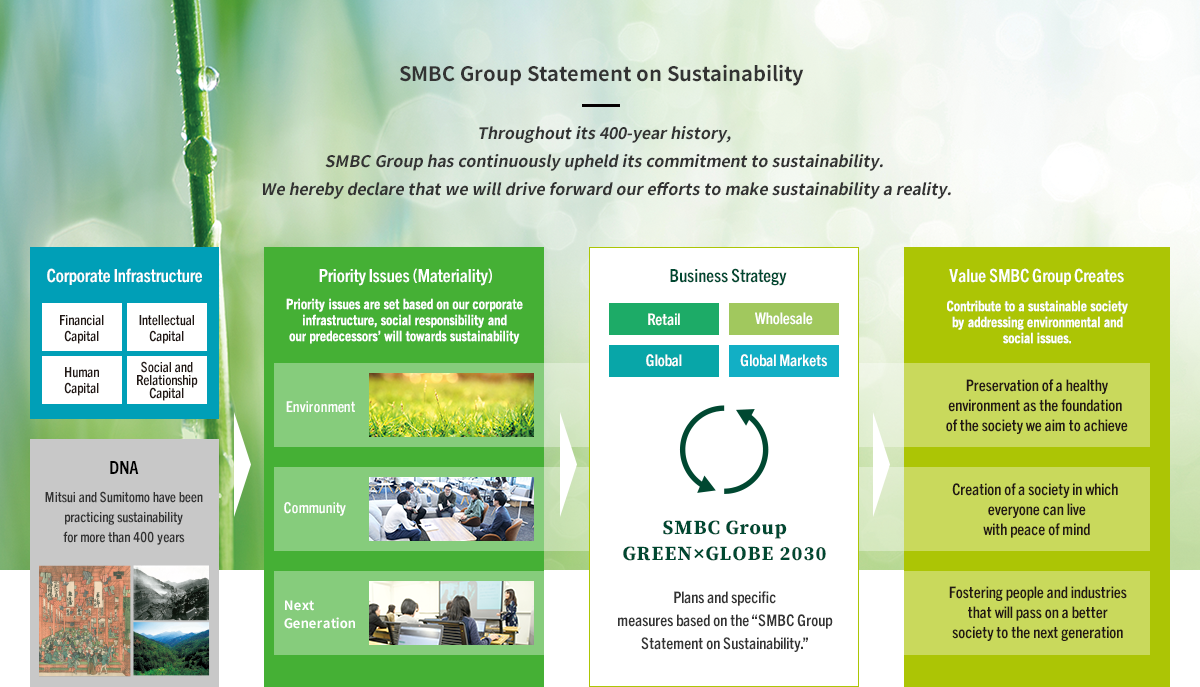 SMBC Group Statement on Sustainability

Throughout its 400-year history, SMBC Group has continuously upheld its commitment to sustainability. We hereby declare that we will drive forward our efforts to make sustainability a reality.

Corporate Infrastructure

Financial Capital

Intellectual Capital

Human Capital

Social and Relationship Capital

DNA

Mitsui and Sumitomo have been practicing sustainability for more than 400 years

Priority Issues (Materiality)

Priority issues are set based on our corporate infrastructure, social responsibility and our predecessors' will towards sustainability

Environment

Community

Next Generation

Business Strategy

Retail

Wholesale

Global

Global Markets

SMBC Group GREEN×GLOBE 2030

Plans and specific measures based on the "SMBC Group Statement on Sustainability."

Value SMBC Group Creates

Contribute to a sustainable society by addressing environmental and social issues.

Preservation of a healthy environment as the foundation of the society we aim to achieve

Creation of a society in which everyone can live with peace of mind

Fostering people and industries that will pass on a better society to the next generation